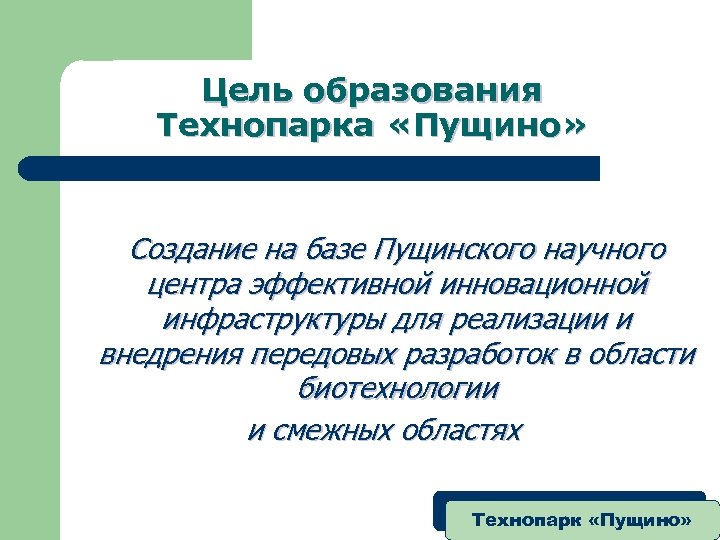 Цель образования Технопарка «Пущино»

Создание на базе Пущинского научного центра эффективной инновационной инфраструктуры для реализации и внедрения передовых разработок в области биотехнологии
и смежных областях

Технопарк «Пущино»